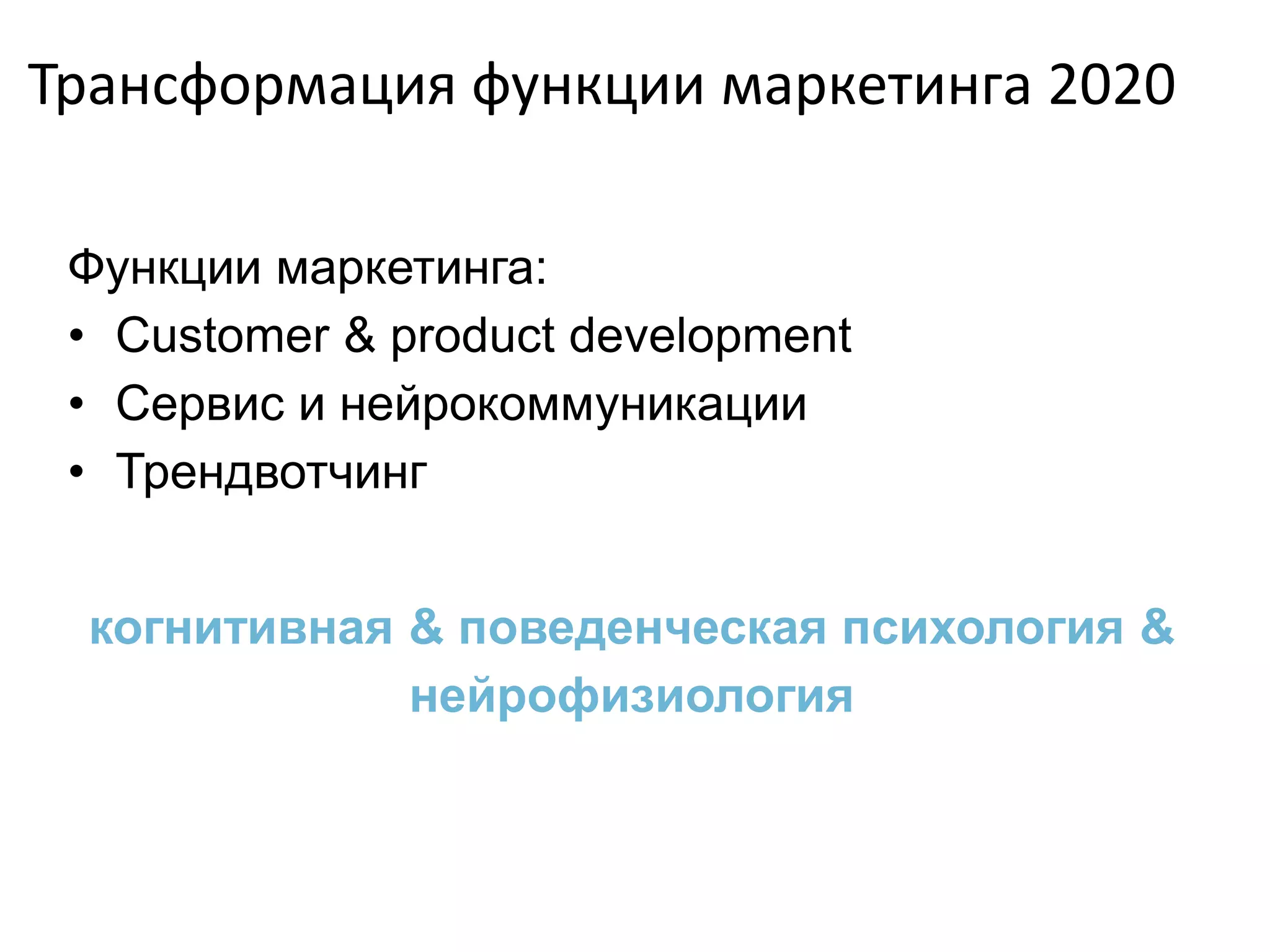 Трансформация функции маркетинга 2020

Функции маркетинга:
• Customer & product development
• Сервис и нейрокоммуникации
• Трендвотчинг

когнитивная & поведенческая психология & нейрофизиология